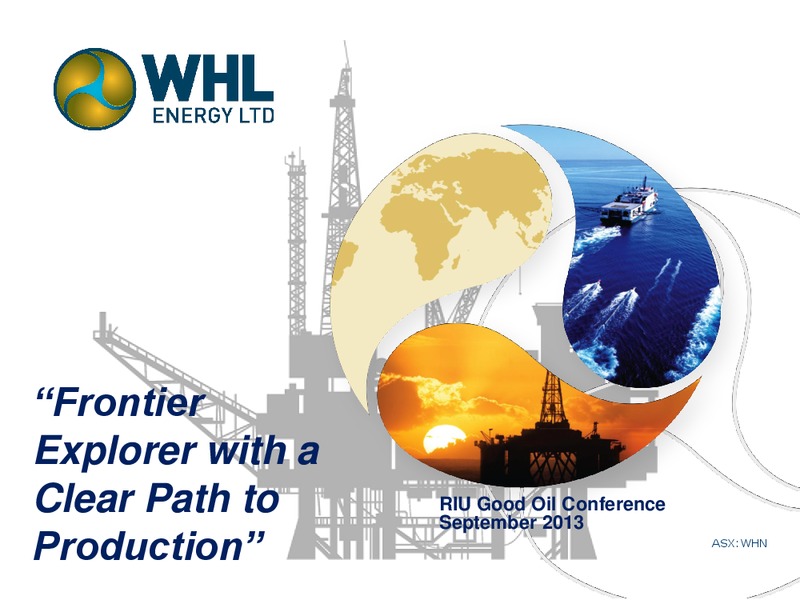 WHL
ENERGY LTD

“Frontier Explorer with a Clear Path to Production”

RIU Good Oil Conference
September 2013

ASX: WHN